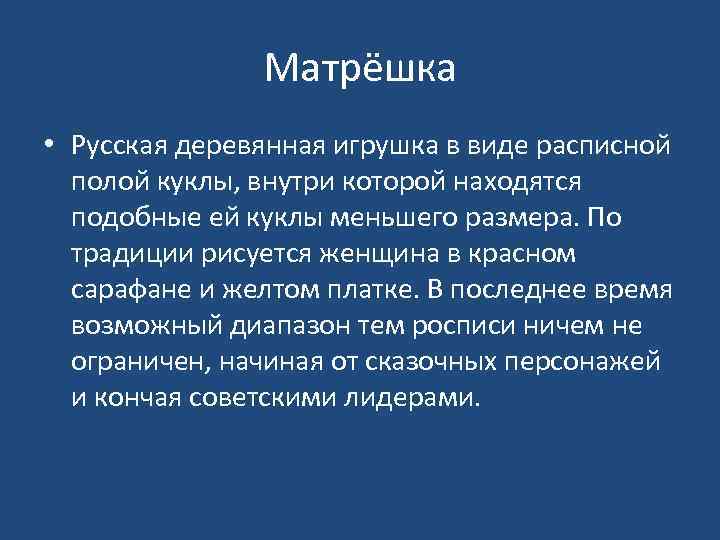 Матрёшка

• Русская деревянная игрушка в виде расписной полой куклы, внутри которой находятся подобные ей куклы меньшего размера. По традиции рисуется женщина в красном сарафане и желтом платке. В последнее время возможный диапазон тем росписи ничем не ограничен, начиная от сказочных персонажей и кончая советскими лидерами.